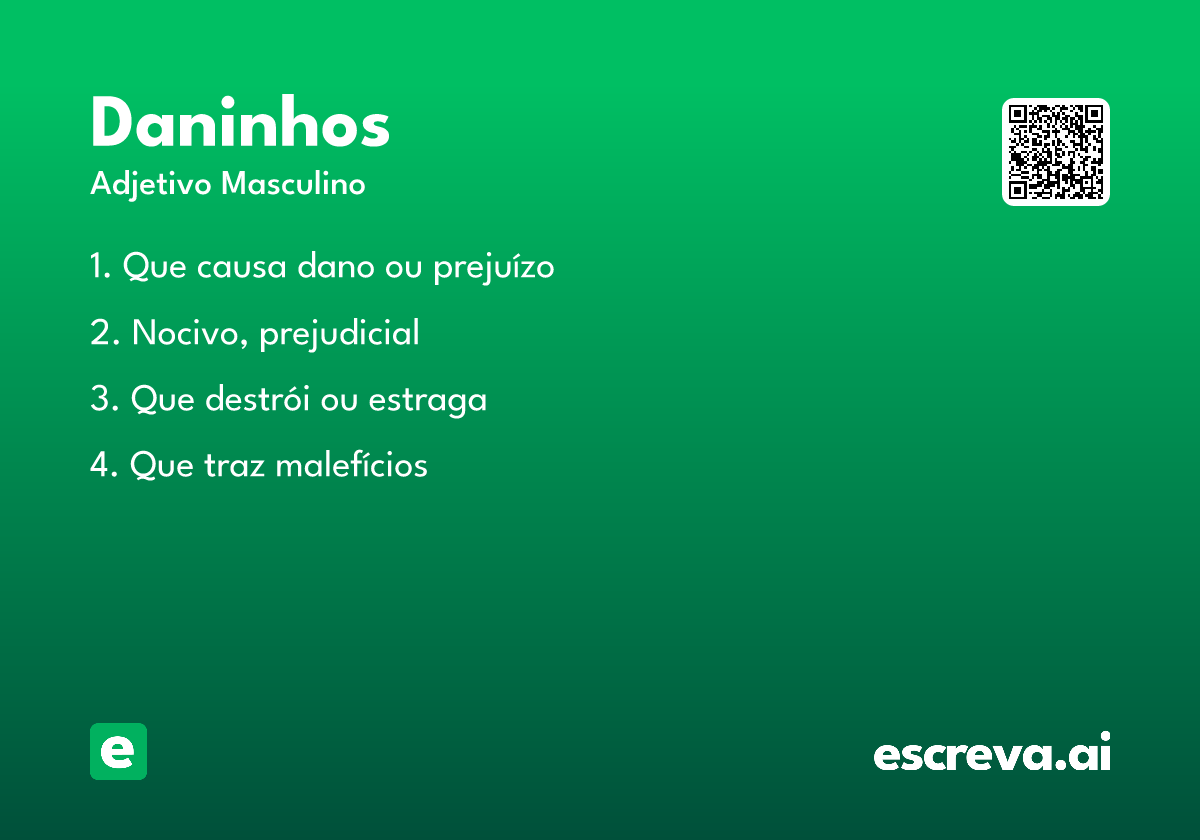 Daninhos
Adjetivo Masculino

1. Que causa dano ou prejuízo

2. Nocivo, prejudicial

3. Que destrói ou estraga

4. Que traz malefícios

e

escreva.ai